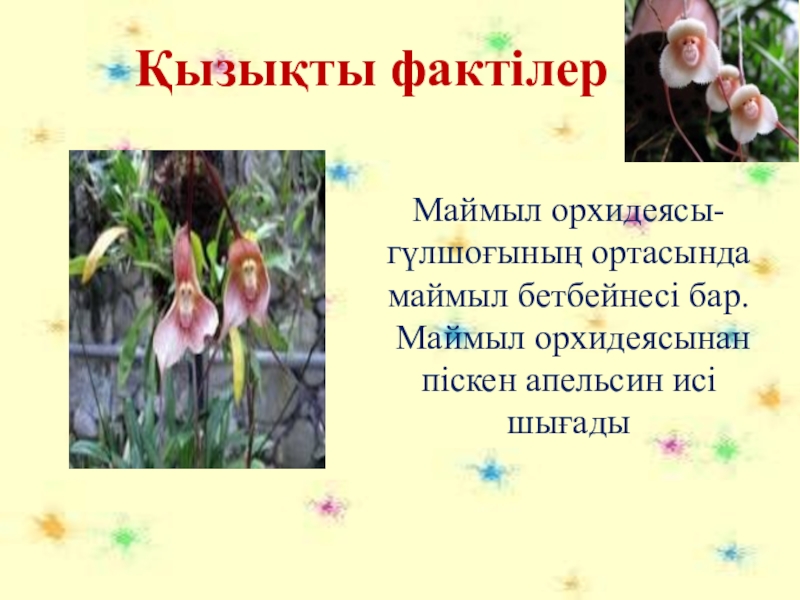 Қызықты фактілер

Маймыл орхидеясы-гүлшоғының ортасында маймыл бетбейнесі бар. Маймыл орхидеясынан піскен апельсин исі шығады